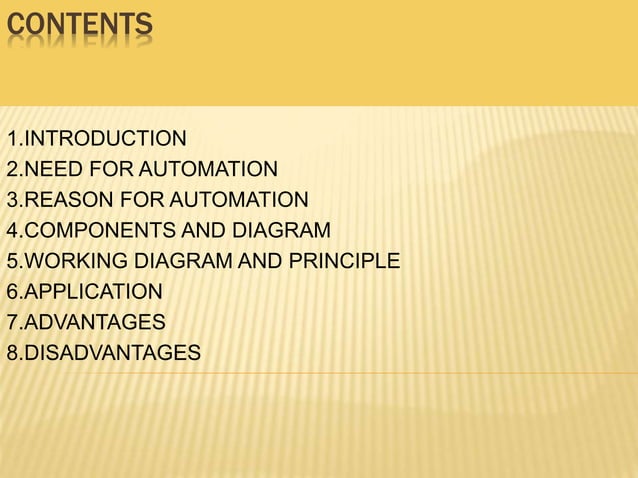 CONTENTS

1.INTRODUCTION
2.NEED FOR AUTOMATION
3.REASON FOR AUTOMATION
4.COMPONENTS AND DIAGRAM
5.WORKING DIAGRAM AND PRINCIPLE
6.APPLICATION
7.ADVANTAGES
8.DISADVANTAGES